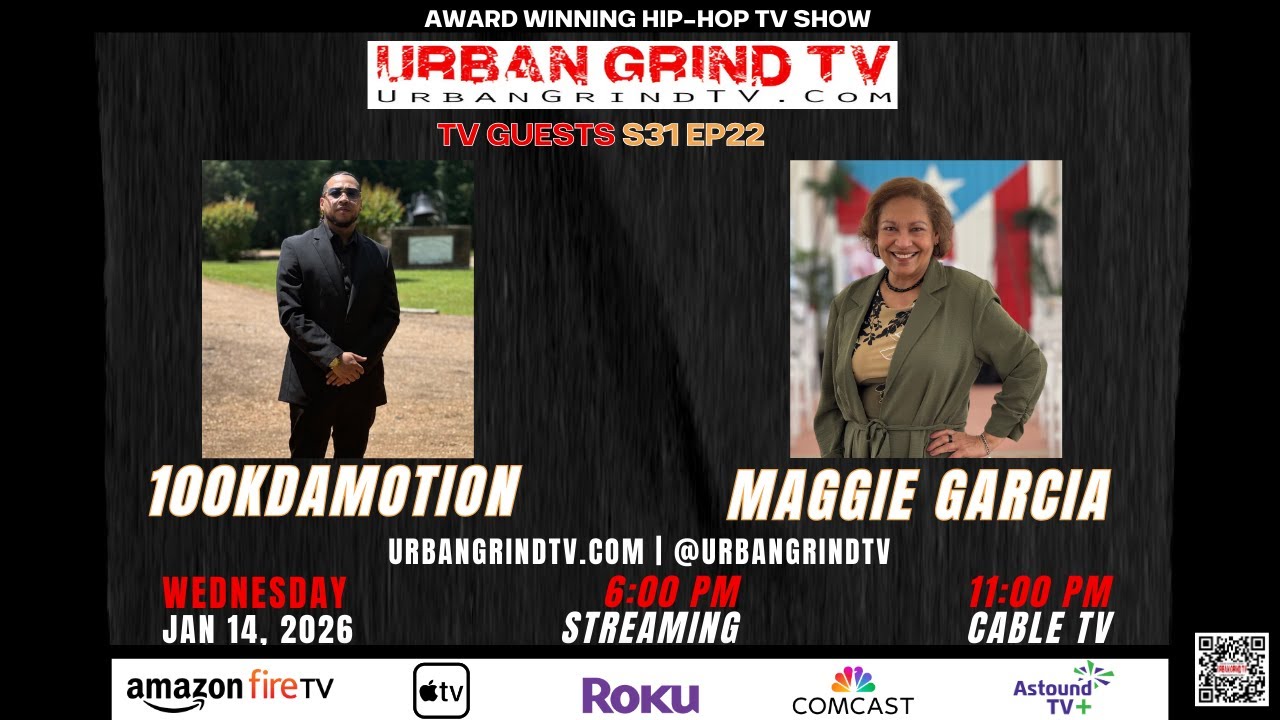 AWARD WINNING HIP-HOP TV SHOW

URBAN GRIND TV
URBANGRINDTV.COM

TV GUESTS S31 EP22

100KDAMOTION

MAGGIE GARCIA

URBANGRINDTV.COM | @URBANGRINDTV

WEDNESDAY
JAN 14, 2026

6:00 PM
STREAMING

11:00 PM
CABLE TV

amazon fireTV

tv

Roku

COMCAST

Astound TV+